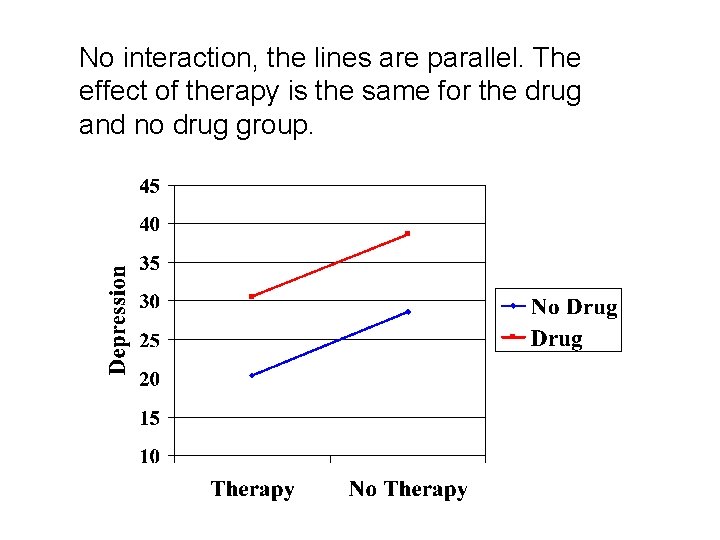 No interaction, the lines are parallel. The effect of therapy is the same for the drug and no drug group.

45
40
35
30
25
20
15
10

Depression

Therapy
No Therapy

No Drug
Drug